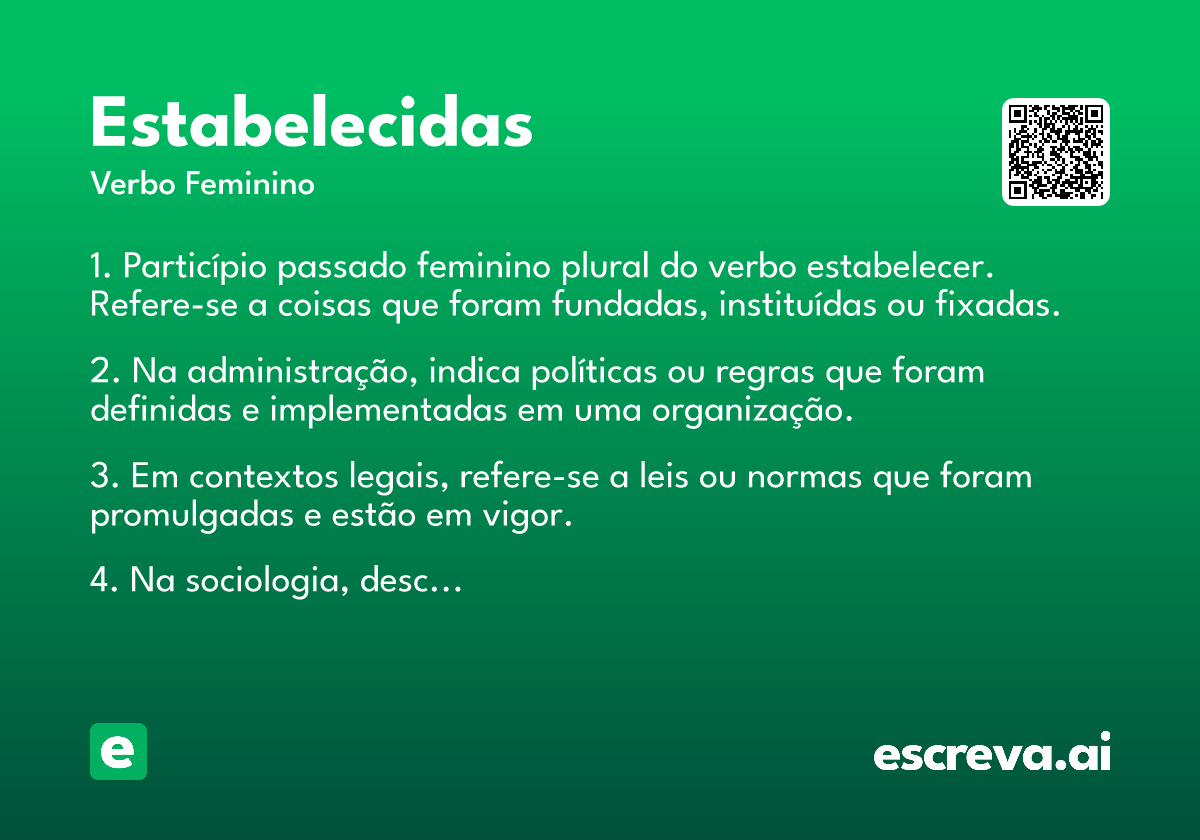 Estabelecidas
Verbo Feminino

1. Particípio passado feminino plural do verbo estabelecer. Refere-se a coisas que foram fundadas, instituídas ou fixadas.

2. Na administração, indica políticas ou regras que foram definidas e implementadas em uma organização.

3. Em contextos legais, refere-se a leis ou normas que foram promulgadas e estão em vigor.

4. Na sociologia, desc...

e

escreva.ai